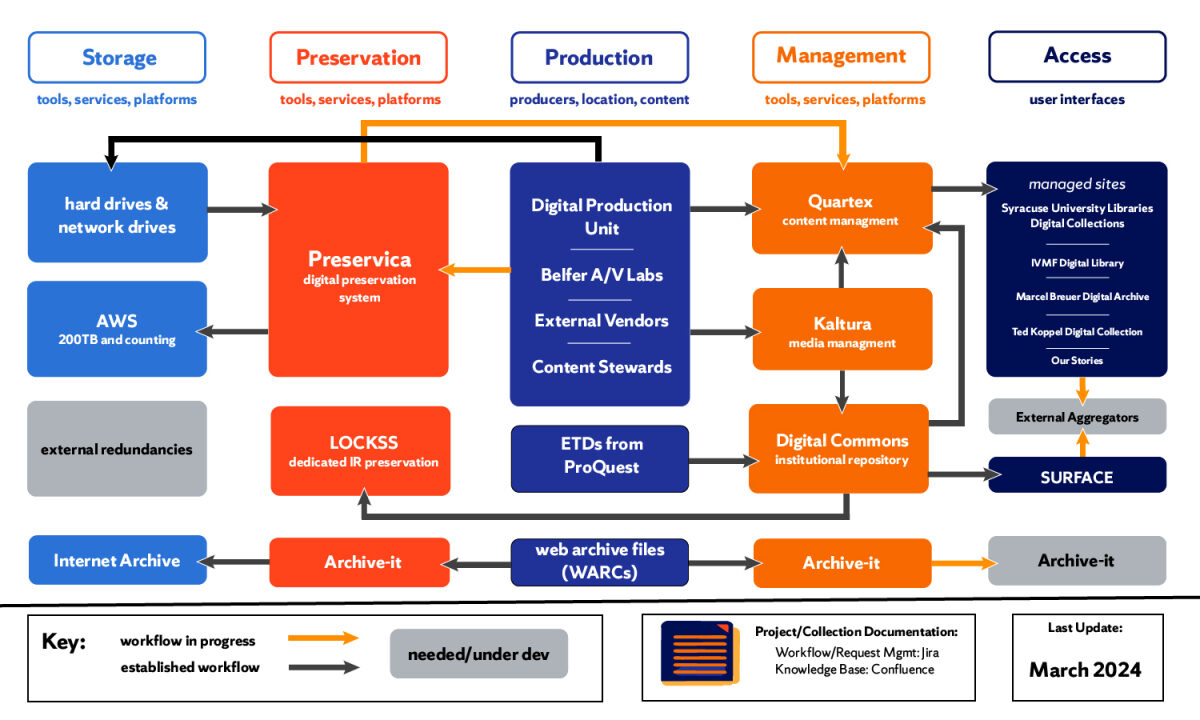 Storage
tools, services, platforms

Preservation
tools, services, platforms

Production
producers, location, content

Management
tools, services, platforms

Access
user interfaces

hard drives & network drives

AWS
200TB and counting

external redundancies

Preservica
digital preservation system

LOCKSS
dedicated IR preservation

Digital Production Unit

Belfer A/V Labs

External Vendors

Content Stewards

ETDs from ProQuest

Quartex
content managment

Kaltura
media managment

Digital Commons
institutional repository

managed sites
Syracuse University Libraries Digital Collections

IVMF Digital Library

Marcel Breuer Digital Archive

Ted Koppel Digital Collection

Our Stories

External Aggregators

SURFACE

Internet Archive

Archive-it

web archive files (WARCs)

Archive-it

Archive-it

Key:
workflow in progress
established workflow

needed/under dev

Project/Collection Documentation:
Workflow/Request Mgmt: Jira
Knowledge Base: Confluence

Last Update:
March 2024